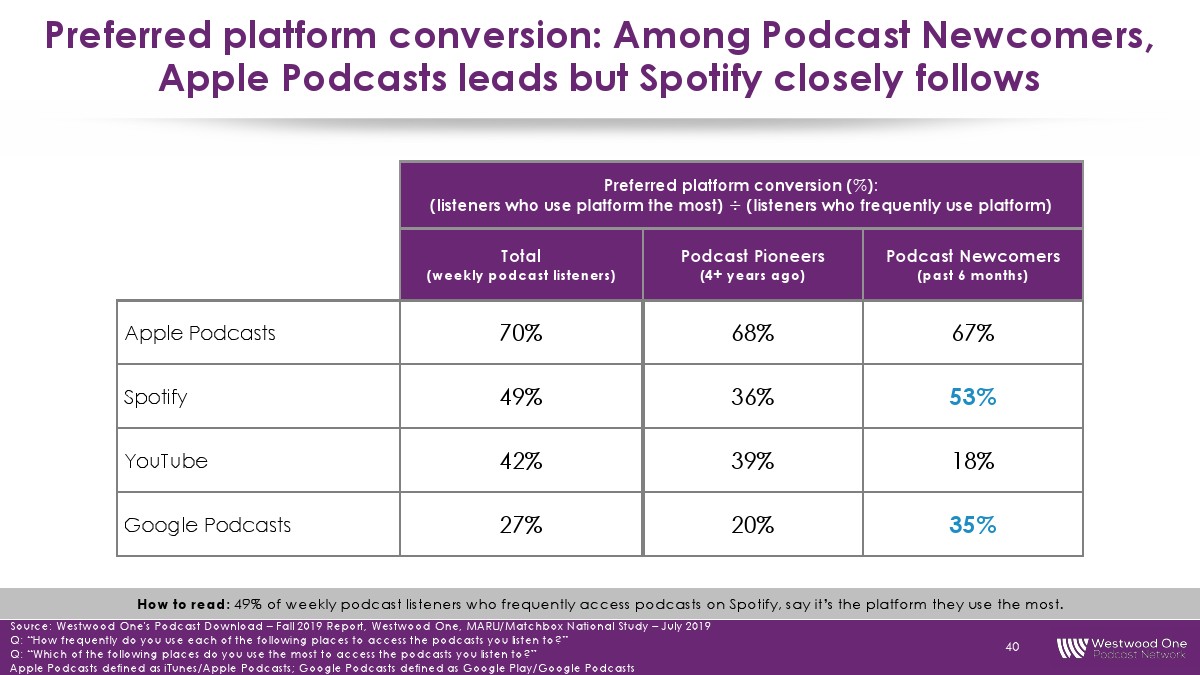 Preferred platform conversion: Among Podcast Newcomers, Apple Podcasts leads but Spotify closely follows

Preferred platform conversion (%):
(listeners who use platform the most) ÷ (listeners who frequently use platform)

| | Total (weekly podcast listeners) | Podcast Pioneers (4+ years ago) | Podcast Newcomers (past 6 months) |
|---|---|---|---|
| Apple Podcasts | 70% | 68% | 67% |
| Spotify | 49% | 36% | 53% |
| YouTube | 42% | 39% | 18% |
| Google Podcasts | 27% | 20% | 35% |

How to read: 49% of weekly podcast listeners who frequently access podcasts on Spotify, say it's the platform they use the most.

Source: Westwood One's Podcast Download – Fall 2019 Report, Westwood One, MARU/Matchbox National Study – July 2019
Q: "How frequently do you use each of the following places to access the podcasts you listen to?"
Q: "Which of the following places do you use the most to access the podcasts you listen to?"
Apple Podcasts defined as iTunes/Apple Podcasts; Google Podcasts defined as Google Play/Google Podcasts

40

Westwood One
Podcast Network